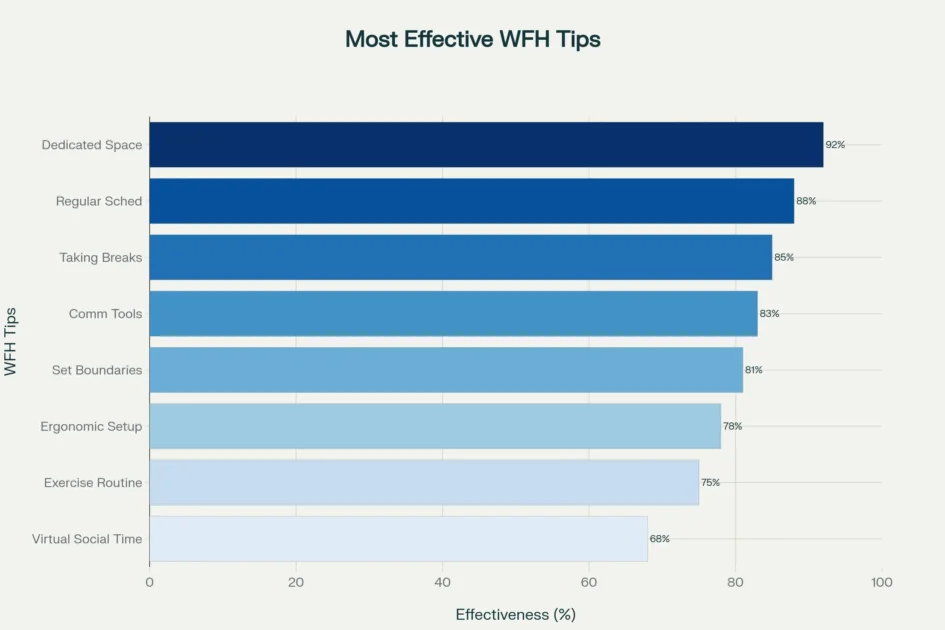 Most Effective WFH Tips

WFH Tips

Dedicated Space 92%
Regular Sched 88%
Taking Breaks 85%
Comm Tools 83%
Set Boundaries 81%
Ergonomic Setup 78%
Exercise Routine 75%
Virtual Social Time 68%

0 20 40 60 80 100

Effectiveness (%)